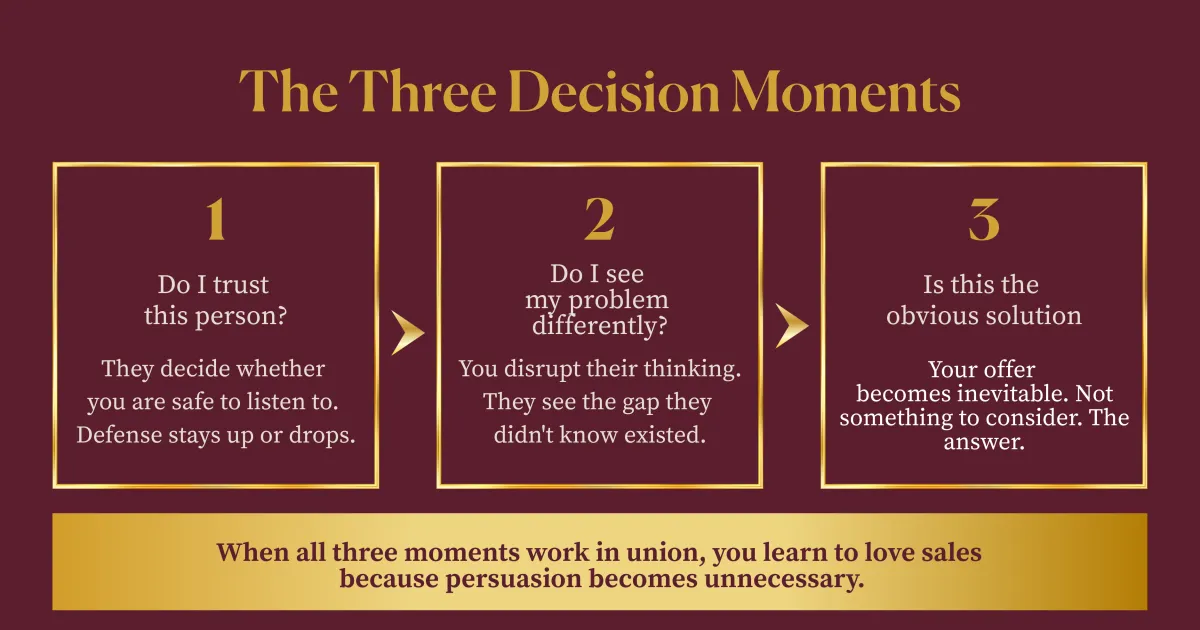 The Three Decision Moments

1

Do I trust this person?

They decide whether you are safe to listen to. Defense stays up or drops.

2

Do I see my problem differently?

You disrupt their thinking. They see the gap they didn't know existed.

3

Is this the obvious solution

Your offer becomes inevitable. Not something to consider. The answer.

When all three moments work in union, you learn to love sales because persuasion becomes unnecessary.